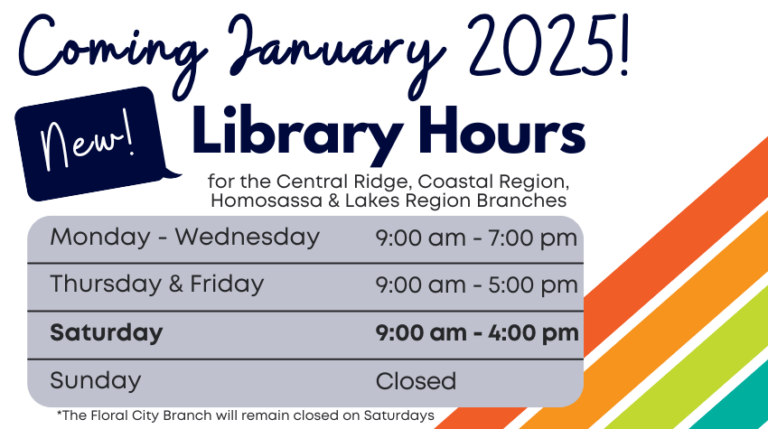 Coming January 2025!

New!

Library Hours

for the Central Ridge, Coastal Region, Homosassa & Lakes Region Branches

| Monday - Wednesday | 9:00 am - 7:00 pm |
|---|---|
| Thursday & Friday | 9:00 am - 5:00 pm |
| **Saturday** | **9:00 am - 4:00 pm** |
| Sunday | Closed |

*The Floral City Branch will remain closed on Saturdays